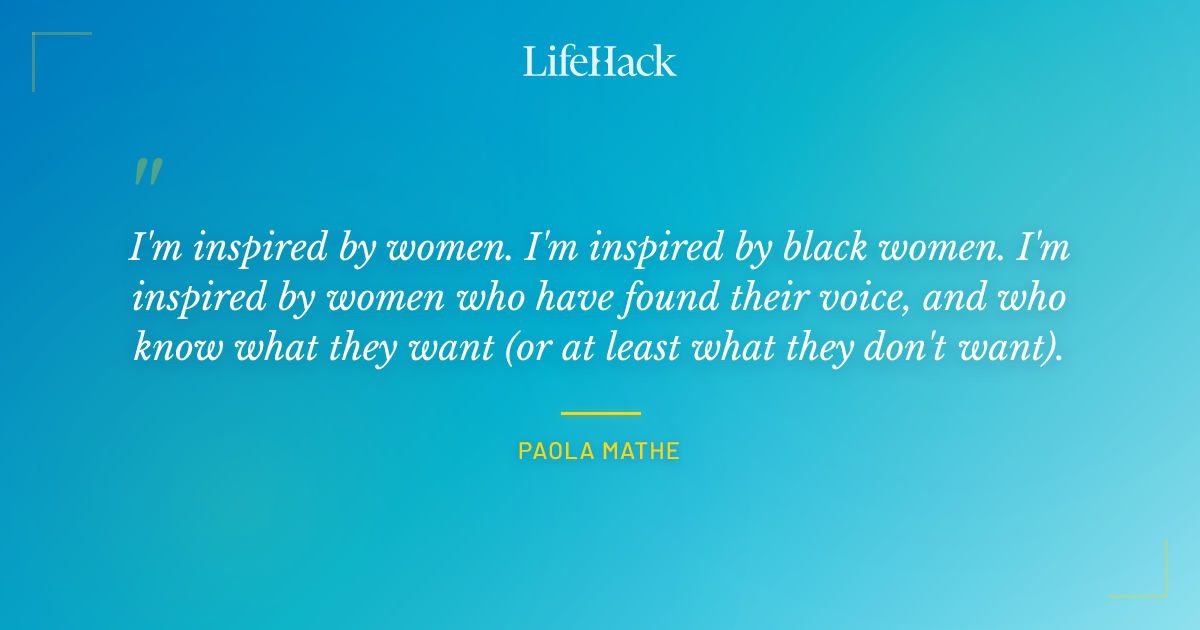 LifeHack

"

I'm inspired by women. I'm inspired by black women. I'm inspired by women who have found their voice, and who know what they want (or at least what they don't want).

PAOLA MATHE